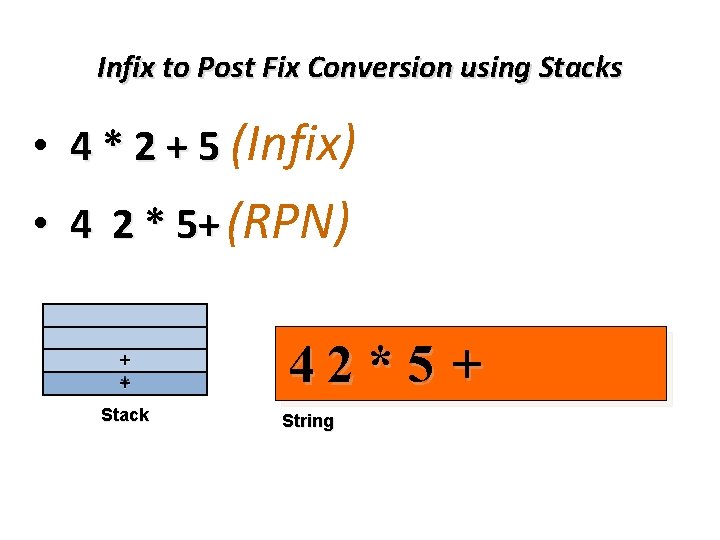 Infix to Post Fix Conversion using Stacks

• 4 * 2 + 5 (Infix)

• 4  2 * 5+ (RPN)

+
*
Stack

4 2 * 5 +
String